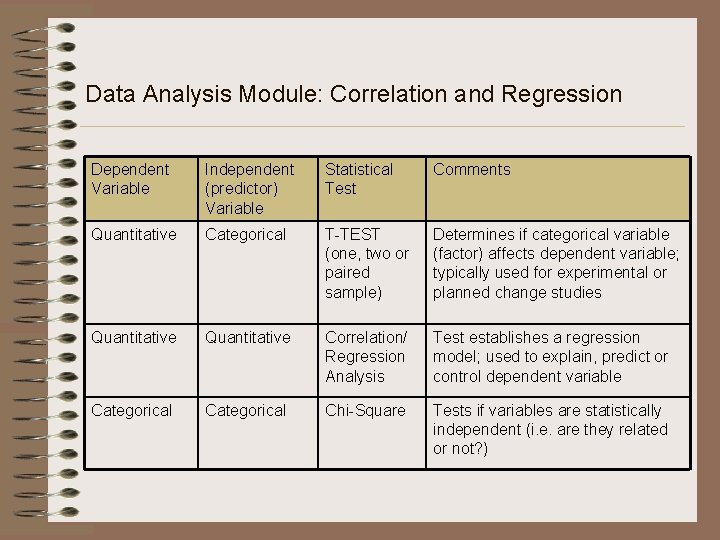 Data Analysis Module: Correlation and Regression

| Dependent Variable | Independent (predictor) Variable | Statistical Test | Comments |
|---|---|---|---|
| Quantitative | Categorical | T-TEST (one, two or paired sample) | Determines if categorical variable (factor) affects dependent variable; typically used for experimental or planned change studies |
| Quantitative | Quantitative | Correlation/ Regression Analysis | Test establishes a regression model; used to explain, predict or control dependent variable |
| Categorical | Categorical | Chi-Square | Tests if variables are statistically independent (i.e. are they related or not?) |